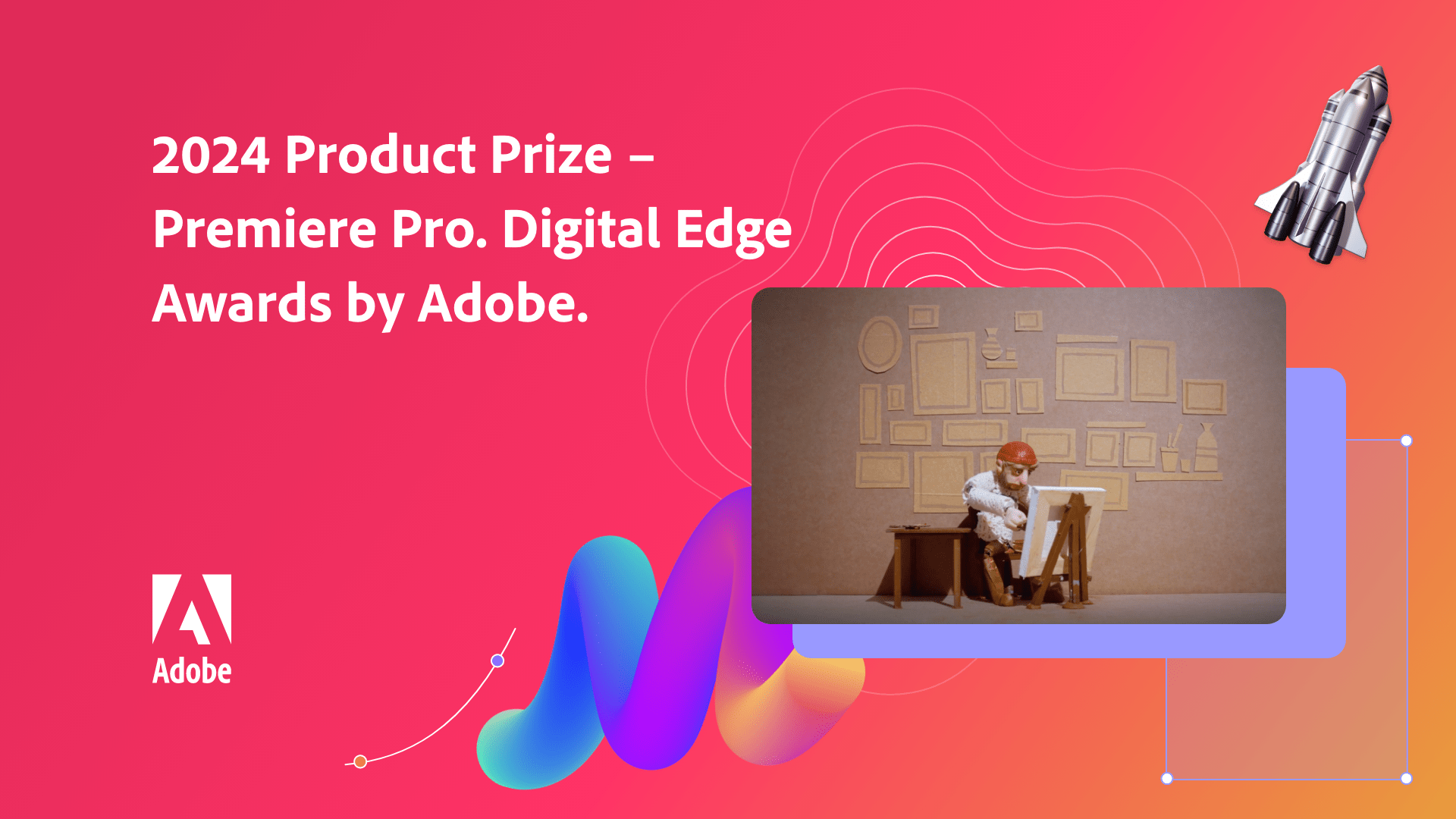 2024 Product Prize – Premiere Pro. Digital Edge Awards by Adobe.

Adobe